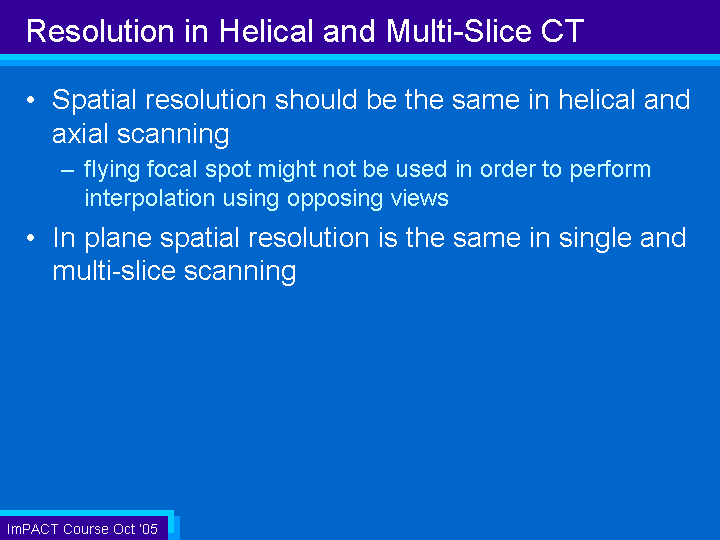 Resolution in Helical and Multi-Slice CT

• Spatial resolution should be the same in helical and axial scanning

– flying focal spot might not be used in order to perform interpolation using opposing views

• In plane spatial resolution is the same in single and multi-slice scanning

ImPACT Course Oct '05